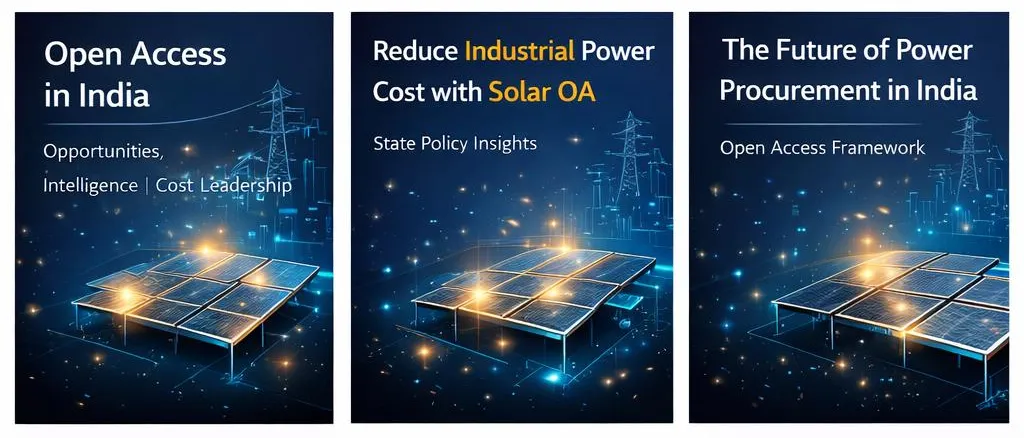 Open Access in India

Opportunities, Intelligence | Cost Leadership

Reduce Industrial Power Cost with Solar OA

State Policy Insights

The Future of Power Procurement in India

Open Access Framework